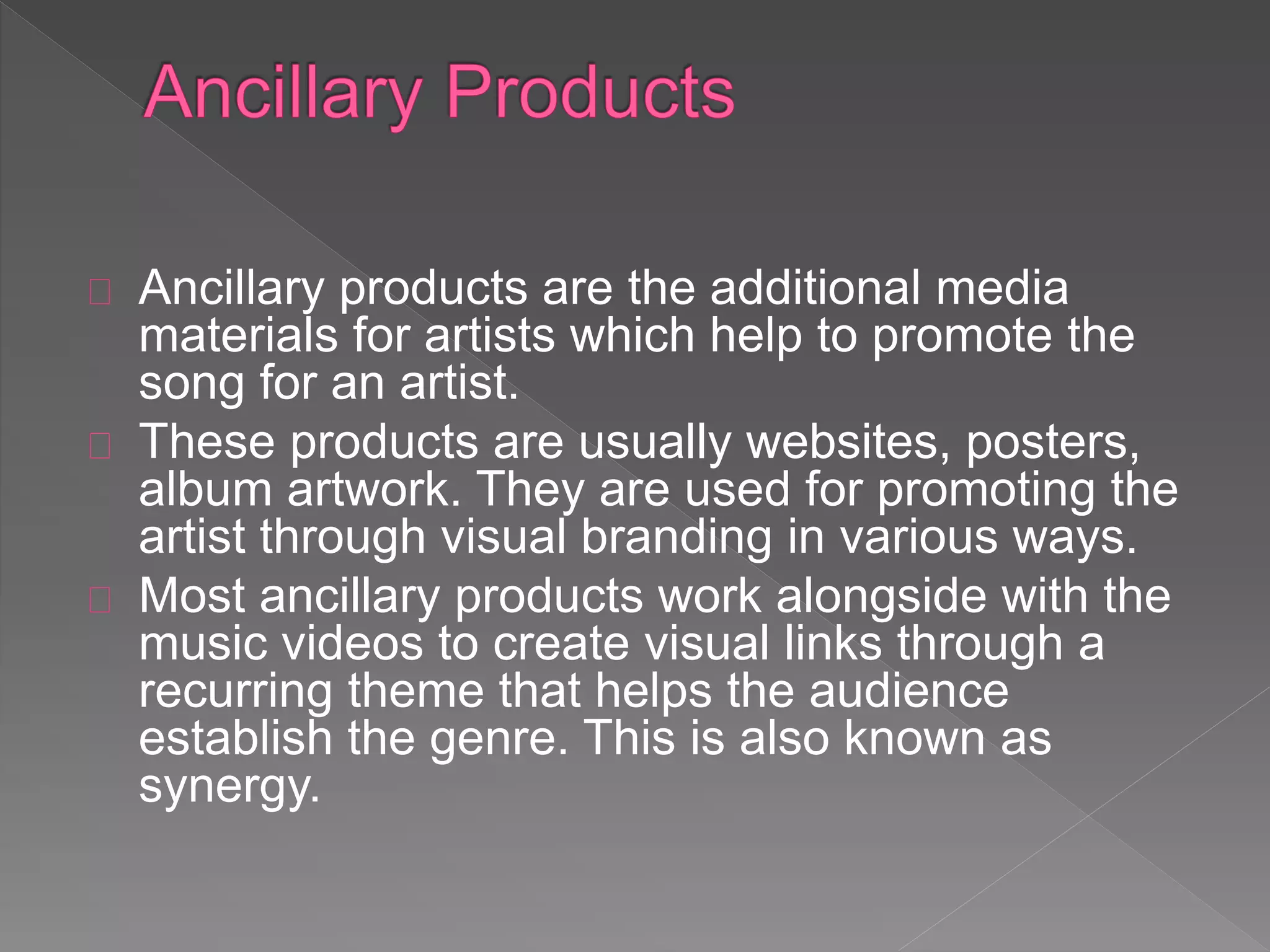 Ancillary Products

Ancillary products are the additional media materials for artists which help to promote the song for an artist.

These products are usually websites, posters, album artwork. They are used for promoting the artist through visual branding in various ways.

Most ancillary products work alongside with the music videos to create visual links through a recurring theme that helps the audience establish the genre. This is also known as synergy.